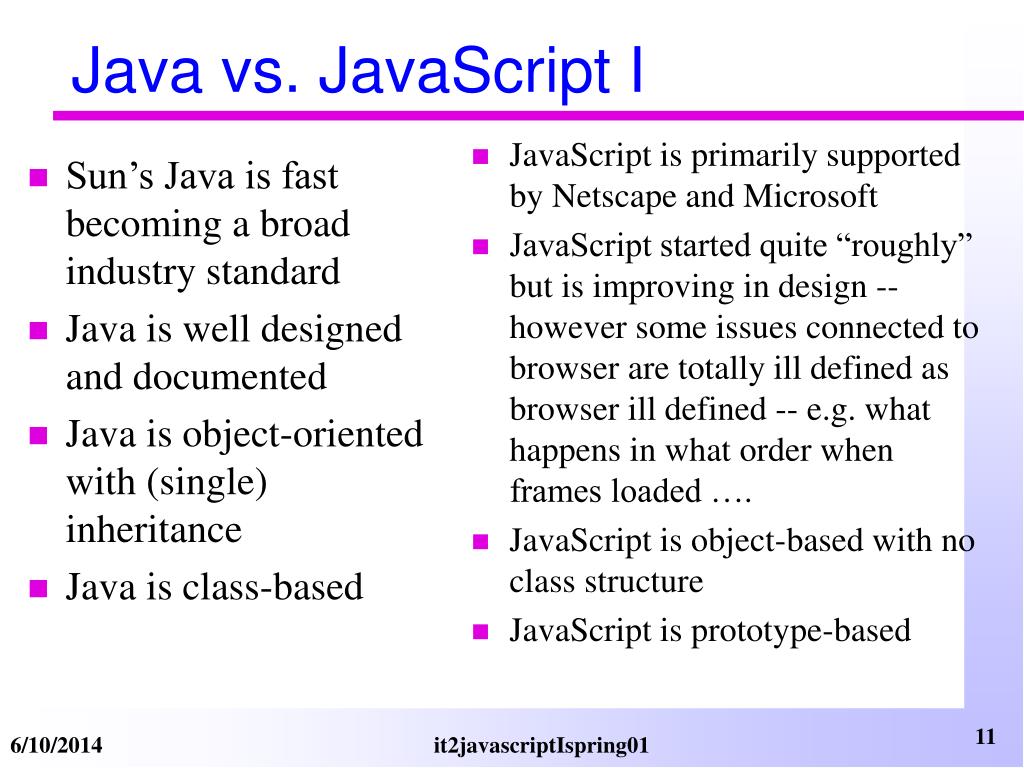 Java vs. JavaScript I

- Sun’s Java is fast becoming a broad industry standard
- Java is well designed and documented
- Java is object-oriented with (single) inheritance
- Java is class-based

- JavaScript is primarily supported by Netscape and Microsoft
- JavaScript started quite “roughly” but is improving in design -- however some issues connected to browser are totally ill defined as browser ill defined -- e.g. what happens in what order when frames loaded ….
- JavaScript is object-based with no class structure
- JavaScript is prototype-based

6/10/2014 it2javascriptIspring01 11